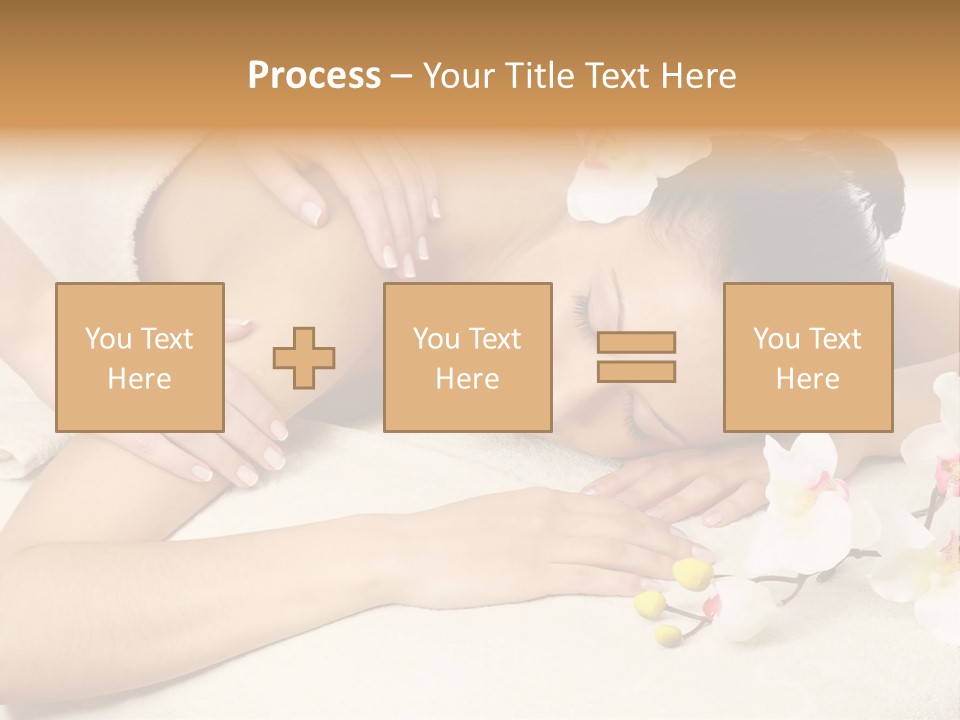 Process – Your Title Text Here

You Text Here

You Text Here

You Text Here